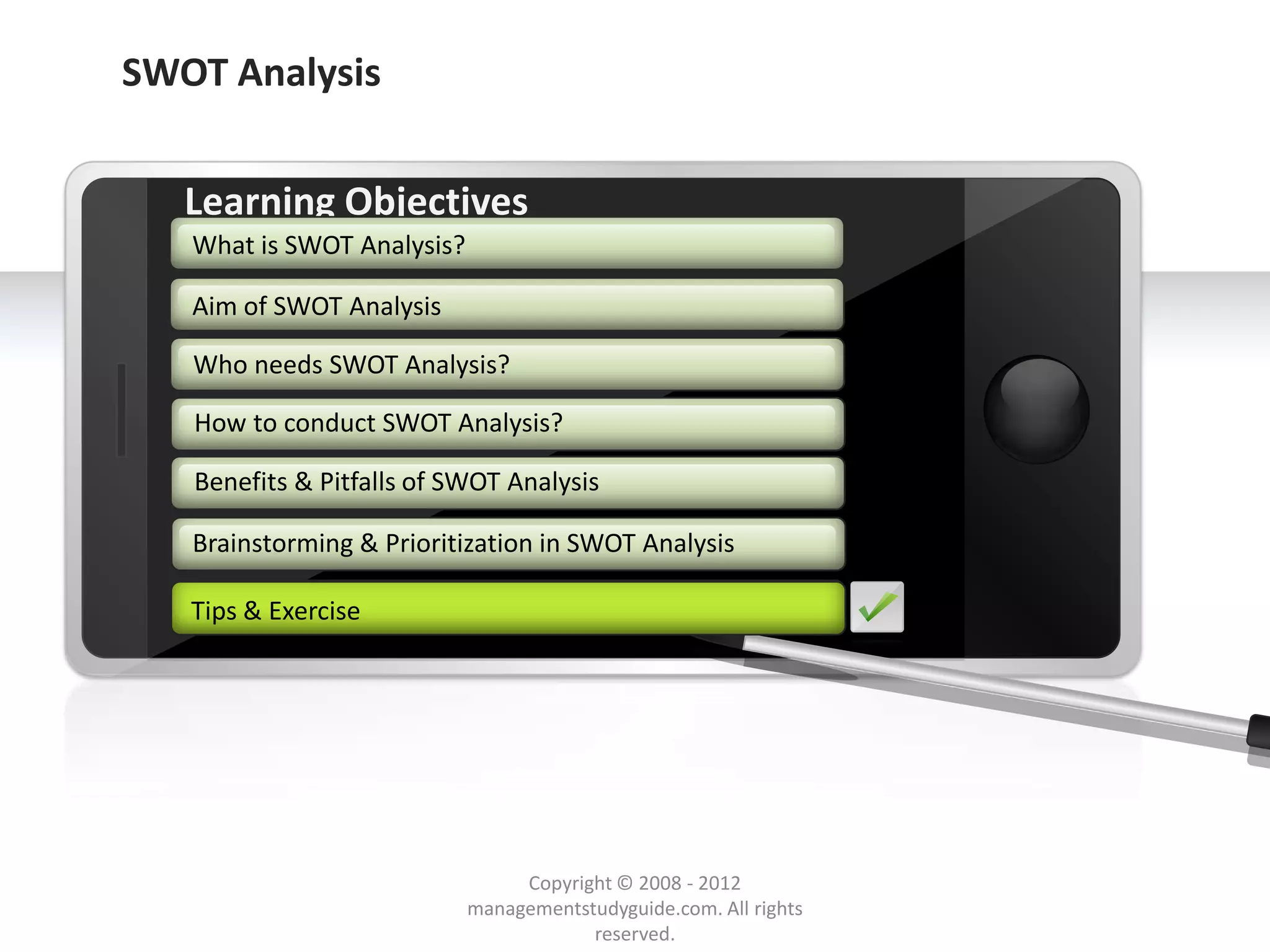 SWOT Analysis

Learning Objectives

What is SWOT Analysis?

Aim of SWOT Analysis

Who needs SWOT Analysis?

How to conduct SWOT Analysis?

Benefits & Pitfalls of SWOT Analysis

Brainstorming & Prioritization in SWOT Analysis

Tips & Exercise

Copyright © 2008 - 2012 managementstudyguide.com. All rights reserved.